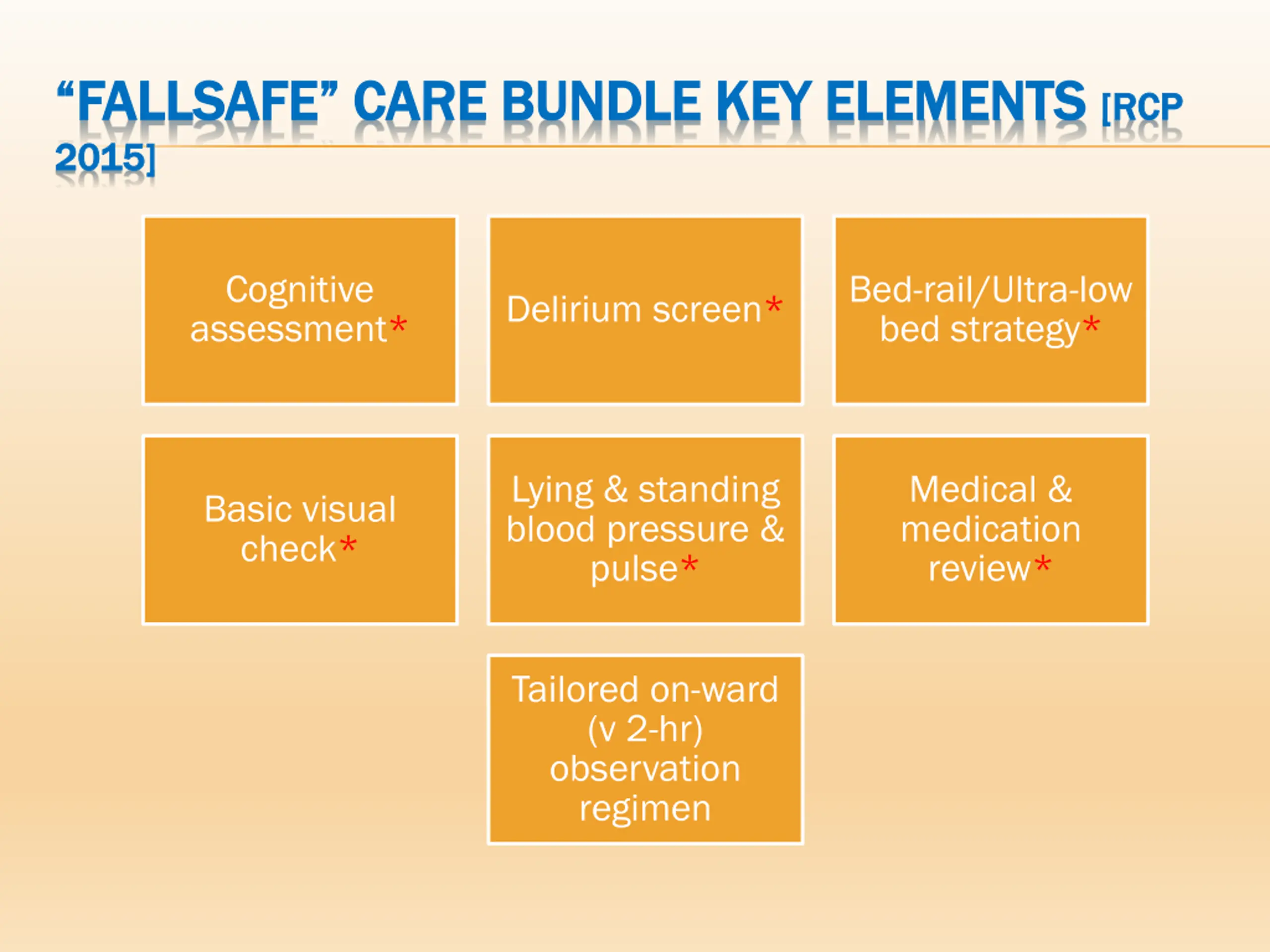 “FALLSAFE” CARE BUNDLE KEY ELEMENTS [RCP 2015]

Cognitive assessment*

Delirium screen*

Bed-rail/Ultra-low bed strategy*

Basic visual check*

Lying & standing blood pressure & pulse*

Medical & medication review*

Tailored on-ward (v 2-hr) observation regimen